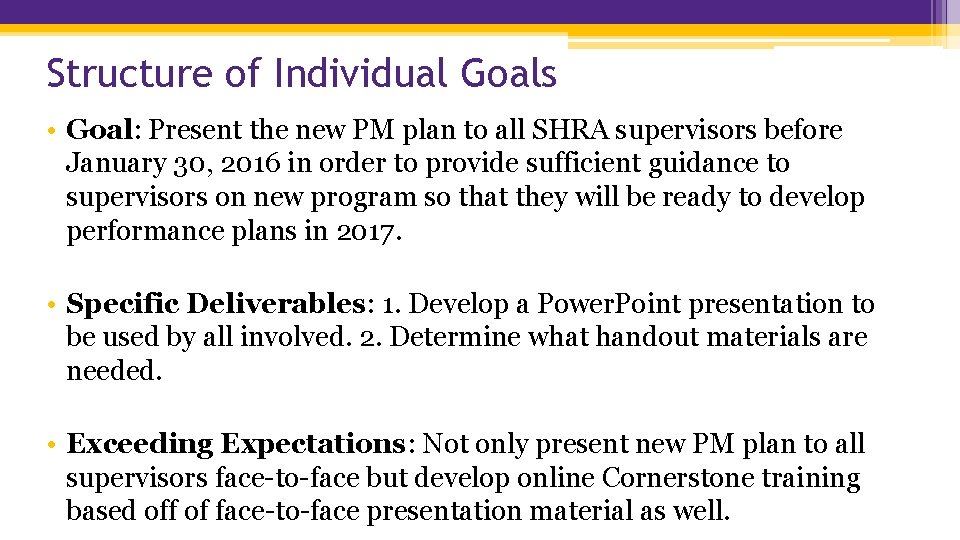 Structure of Individual Goals

• Goal: Present the new PM plan to all SHRA supervisors before January 30, 2016 in order to provide sufficient guidance to supervisors on new program so that they will be ready to develop performance plans in 2017.

• Specific Deliverables: 1. Develop a PowerPoint presentation to be used by all involved. 2. Determine what handout materials are needed.

• Exceeding Expectations: Not only present new PM plan to all supervisors face-to-face but develop online Cornerstone training based off of face-to-face presentation material as well.